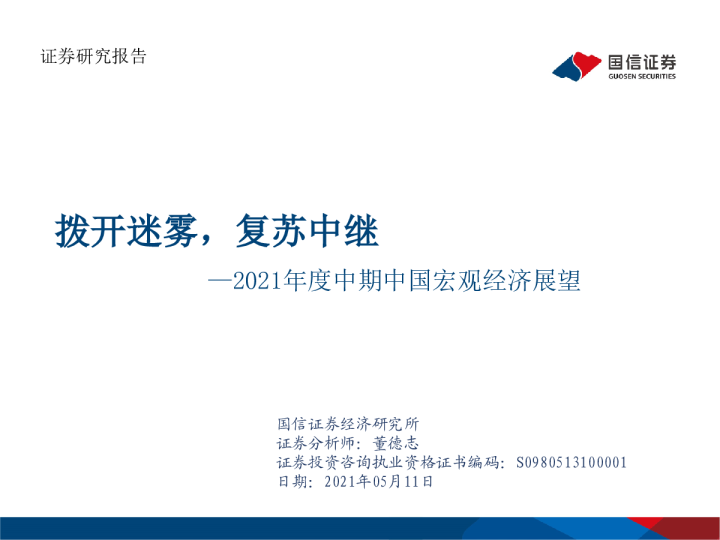 证券研究报告

国信证券
GUOSEN SECURITIES

拨开迷雾，复苏中继

—2021年度中期中国宏观经济展望

国信证券经济研究所
证券分析师：董德志
证券投资咨询执业资格证书编码：S0980513100001
日期：2021年05月11日